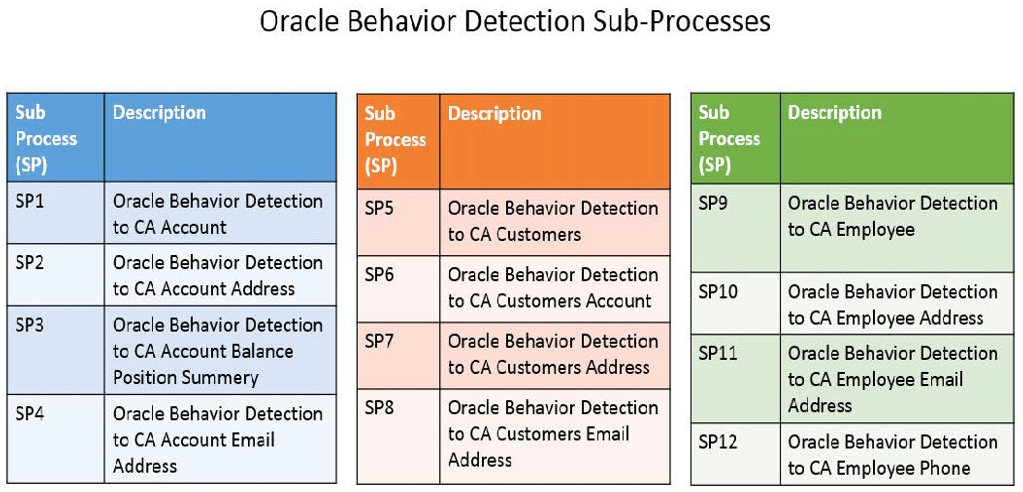 Oracle Behavior Detection Sub-Processes

| Sub Process (SP) | Description |
|---|---|
| SP1 | Oracle Behavior Detection to CA Account |
| SP2 | Oracle Behavior Detection to CA Account Address |
| SP3 | Oracle Behavior Detection to CA Account Balance Position Summery |
| SP4 | Oracle Behavior Detection to CA Account Email Address |

| Sub Process (SP) | Description |
|---|---|
| SP5 | Oracle Behavior Detection to CA Customers |
| SP6 | Oracle Behavior Detection to CA Customers Account |
| SP7 | Oracle Behavior Detection to CA Customers Address |
| SP8 | Oracle Behavior Detection to CA Customers Email Address |

| Sub Process (SP) | Description |
|---|---|
| SP9 | Oracle Behavior Detection to CA Employee |
| SP10 | Oracle Behavior Detection to CA Employee Address |
| SP11 | Oracle Behavior Detection to CA Employee Email Address |
| SP12 | Oracle Behavior Detection to CA Employee Phone |